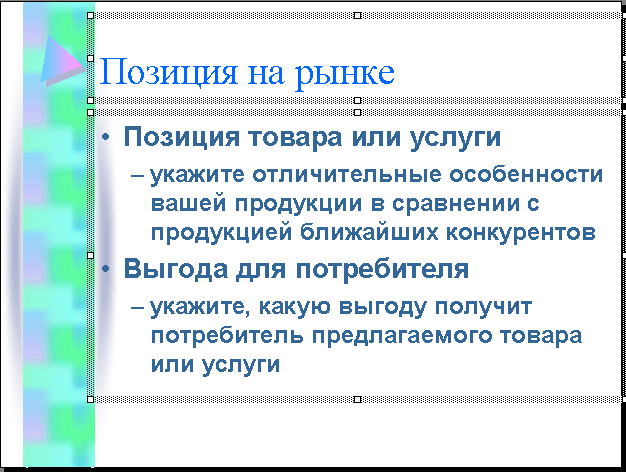 Позиция на рынке

• Позиция товара или услуги

– укажите отличительные особенности вашей продукции в сравнении с продукцией ближайших конкурентов

• Выгода для потребителя

– укажите, какую выгоду получит потребитель предлагаемого товара или услуги